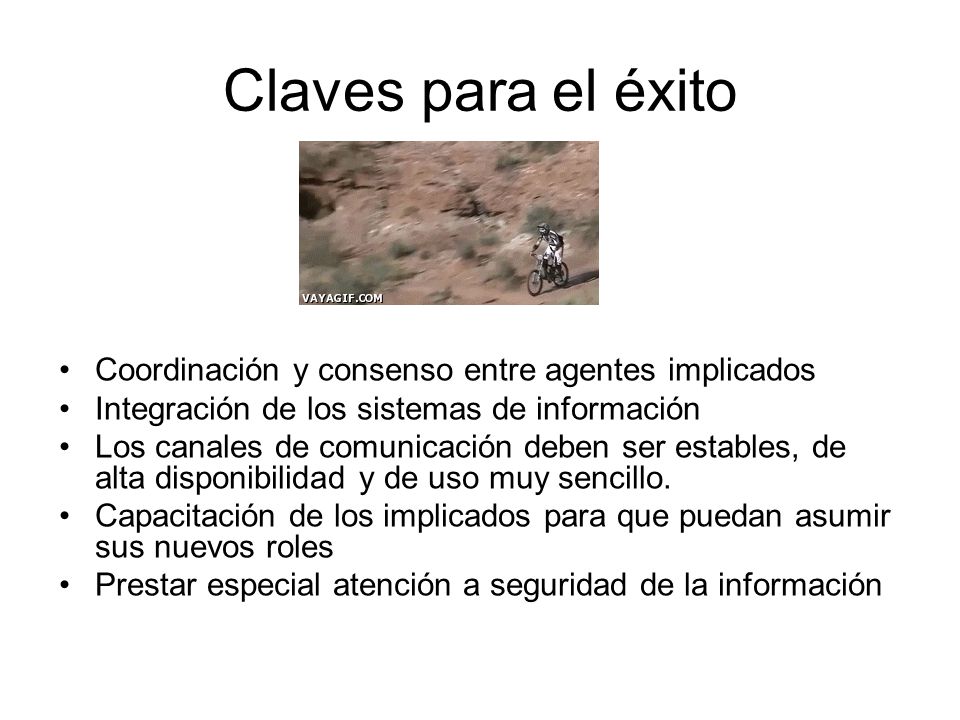 Claves para el éxito

VAYAGIF.COM

• Coordinación y consenso entre agentes implicados
• Integración de los sistemas de información
• Los canales de comunicación deben ser estables, de alta disponibilidad y de uso muy sencillo.
• Capacitación de los implicados para que puedan asumir sus nuevos roles
• Prestar especial atención a seguridad de la información